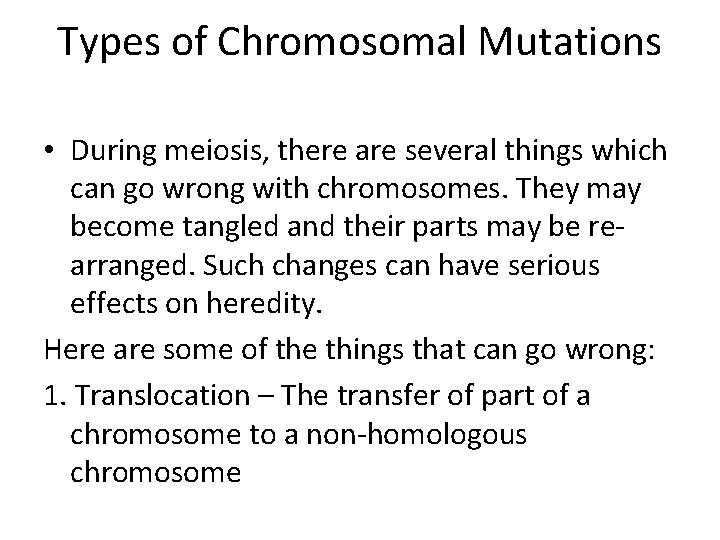 Types of Chromosomal Mutations

• During meiosis, there are several things which can go wrong with chromosomes. They may become tangled and their parts may be re-arranged. Such changes can have serious effects on heredity.

Here are some of the things that can go wrong:

1. Translocation – The transfer of part of a chromosome to a non-homologous chromosome